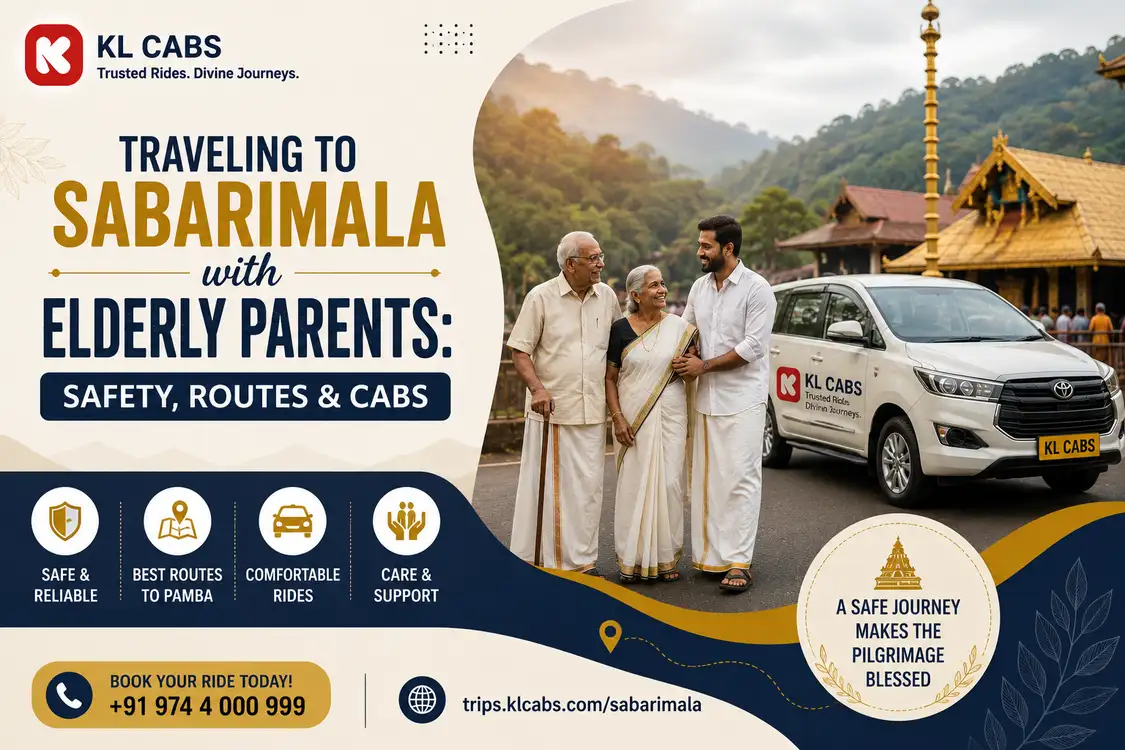 KL CABS
Trusted Rides. Divine Journeys.

TRAVELING TO
SABARIMALA
with
ELDERLY PARENTS:
SAFETY, ROUTES & CABS

KL CABS
Trusted Rides. Divine Journeys.

KL CABS

SAFE & RELIABLE

BEST ROUTES TO PAMBA

COMFORTABLE RIDES

CARE & SUPPORT

A SAFE JOURNEY MAKES THE PILGRIMAGE BLESSED

BOOK YOUR RIDE TODAY!
+91 974 4 000 999

trips.klcabs.com/sabarimala